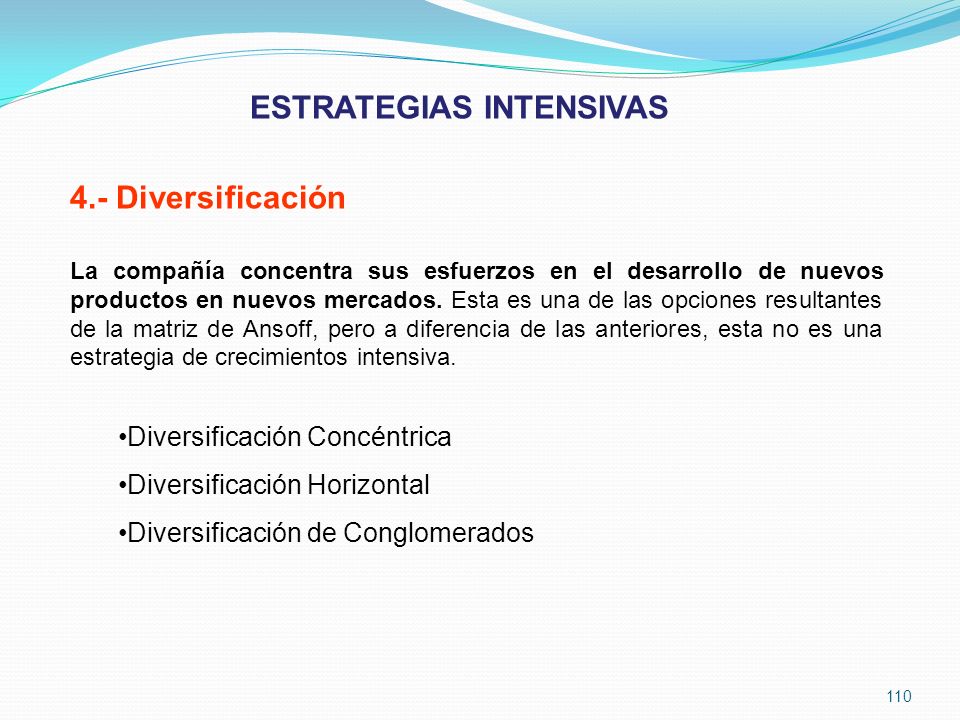 ESTRATEGIAS INTENSIVAS

4.- Diversificación

La compañía concentra sus esfuerzos en el desarrollo de nuevos productos en nuevos mercados. Esta es una de las opciones resultantes de la matriz de Ansoff, pero a diferencia de las anteriores, esta no es una estrategia de crecimientos intensiva.

•Diversificación Concéntrica

•Diversificación Horizontal

•Diversificación de Conglomerados

110